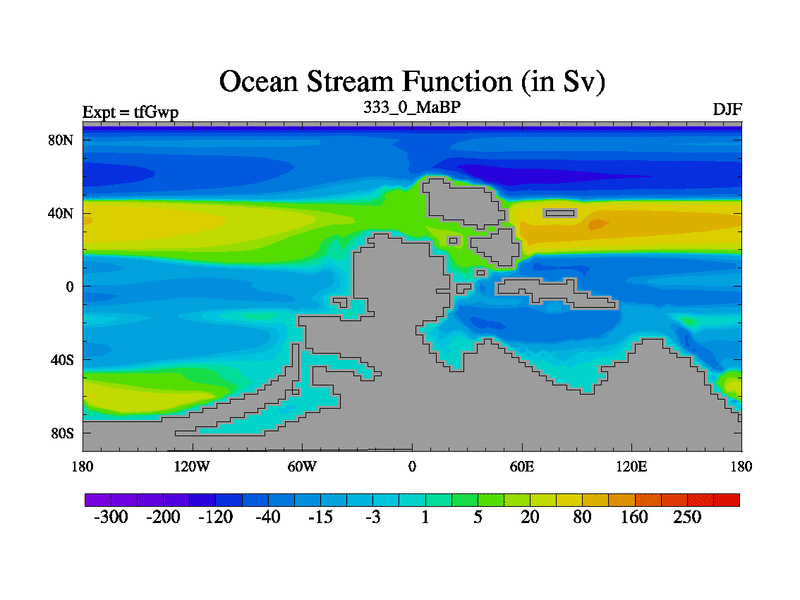 Ocean Stream Function (in Sv)

Expt = tfGwp

333_0_MaBP

DJF

80N
40N
0
40S
80S

180 120W 60W 0 60E 120E 180

-300 -200 -120 -40 -15 -3 1 5 20 80 160 250